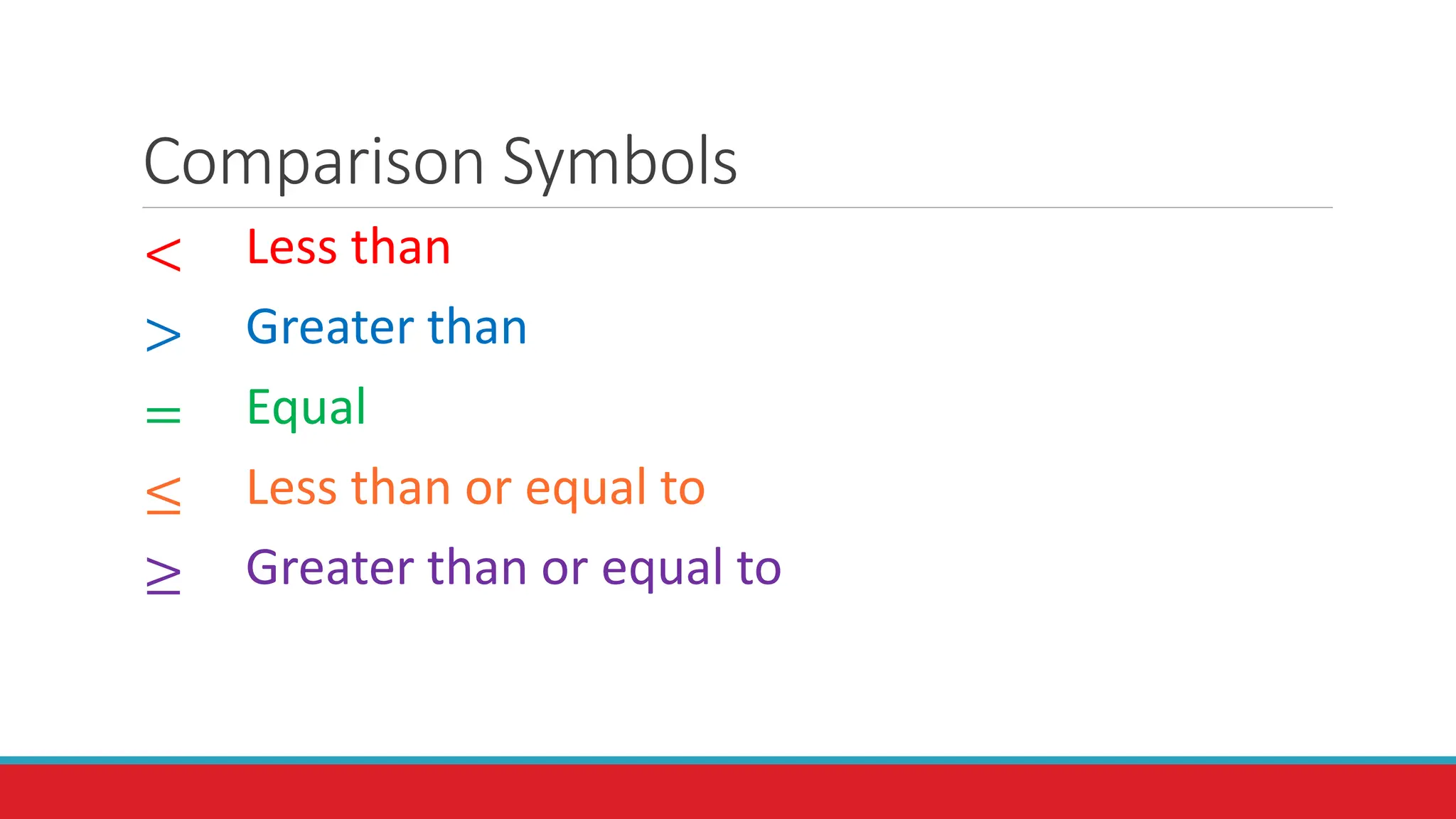 Comparison Symbols

$<$ Less than

$>$ Greater than

$=$ Equal

$\leq$ Less than or equal to

$\geq$ Greater than or equal to